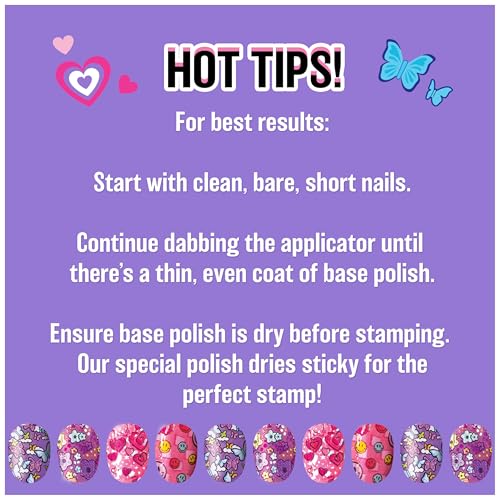 HOT TIPS!

For best results:

Start with clean, bare, short nails.

Continue dabbing the applicator until there's a thin, even coat of base polish.

Ensure base polish is dry before stamping. Our special polish dries sticky for the perfect stamp!